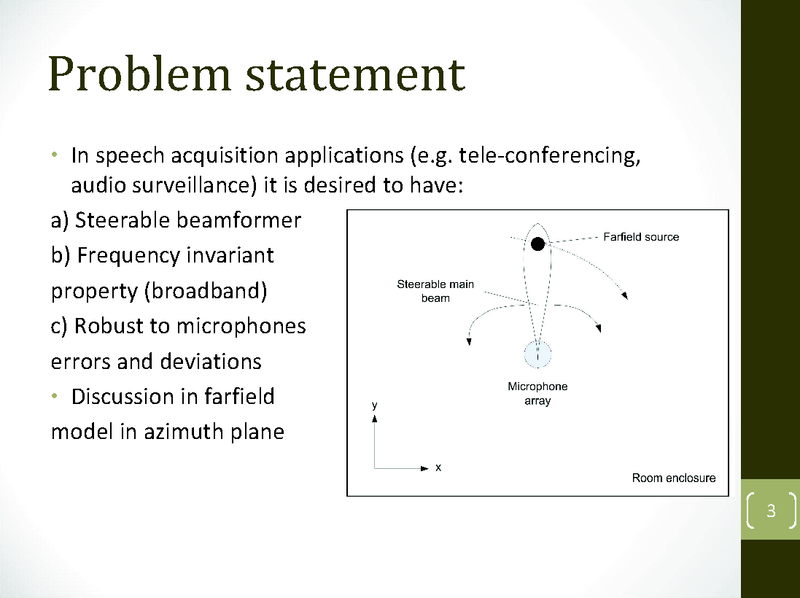 Problem statement

• In speech acquisition applications (e.g. tele-conferencing, audio surveillance) it is desired to have:

a) Steerable beamformer

b) Frequency invariant property (broadband)

c) Robust to microphones errors and deviations

• Discussion in farfield model in azimuth plane

Farfield source

Steerable main beam

Microphone array

y

x

Room enclosure

3